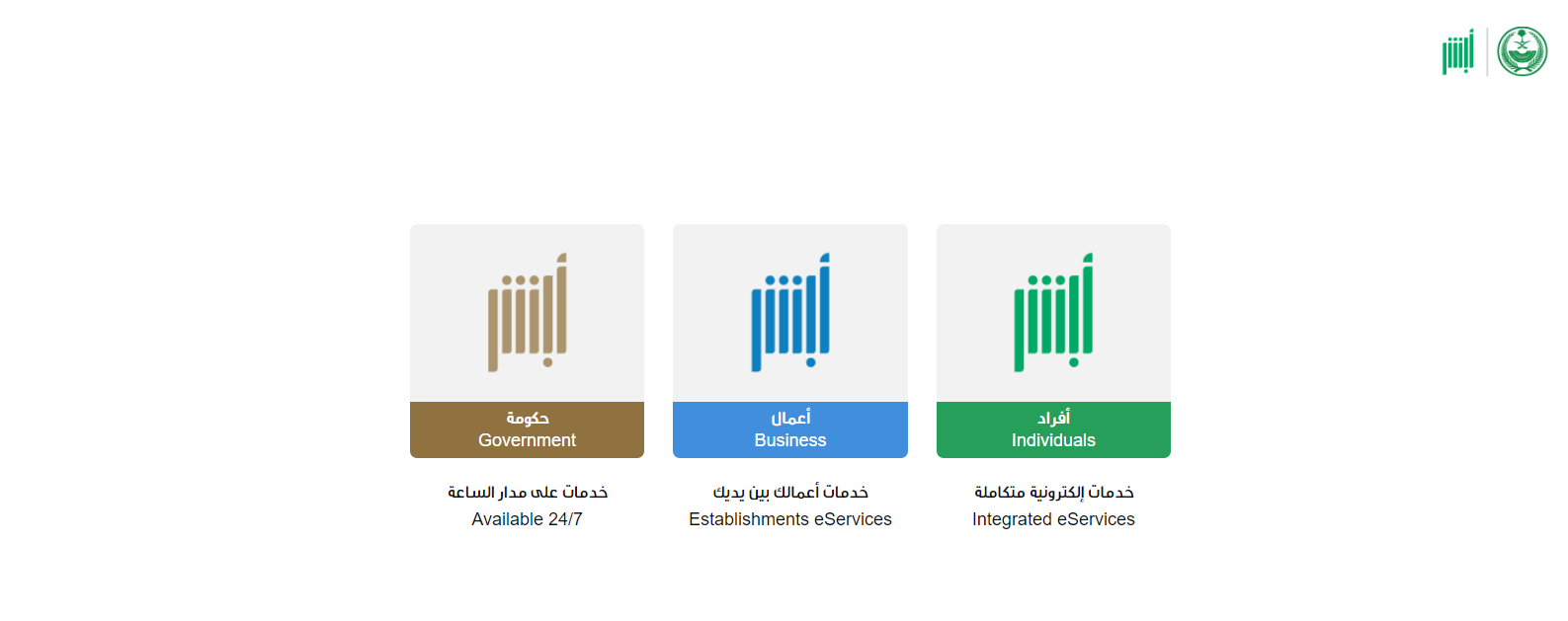 أبشر

أبشر
حكومة
Government
خدمات على مدار الساعة
Available 24/7

أبشر
أعمال
Business
خدمات أعمالك بين يديك
Establishments eServices

أبشر
أفراد
Individuals
خدمات إلكترونية متكاملة
Integrated eServices